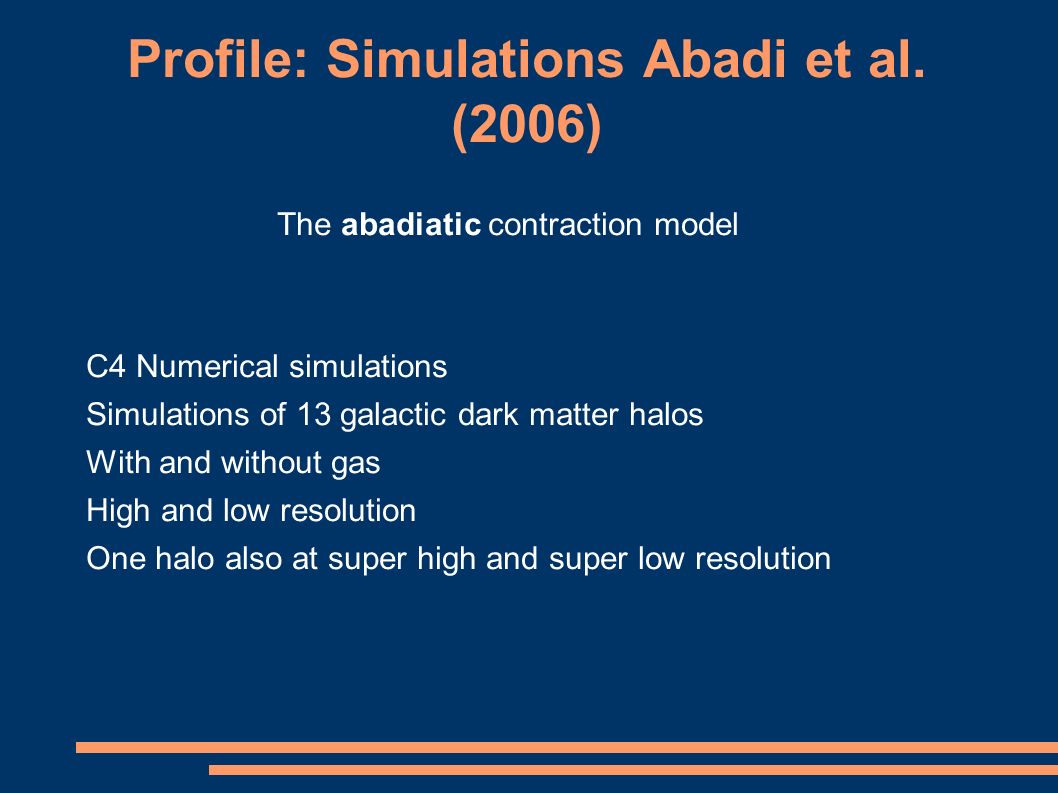 Profile: Simulations Abadi et al. (2006)

The abadiatic contraction model

C4 Numerical simulations
Simulations of 13 galactic dark matter halos
With and without gas
High and low resolution
One halo also at super high and super low resolution